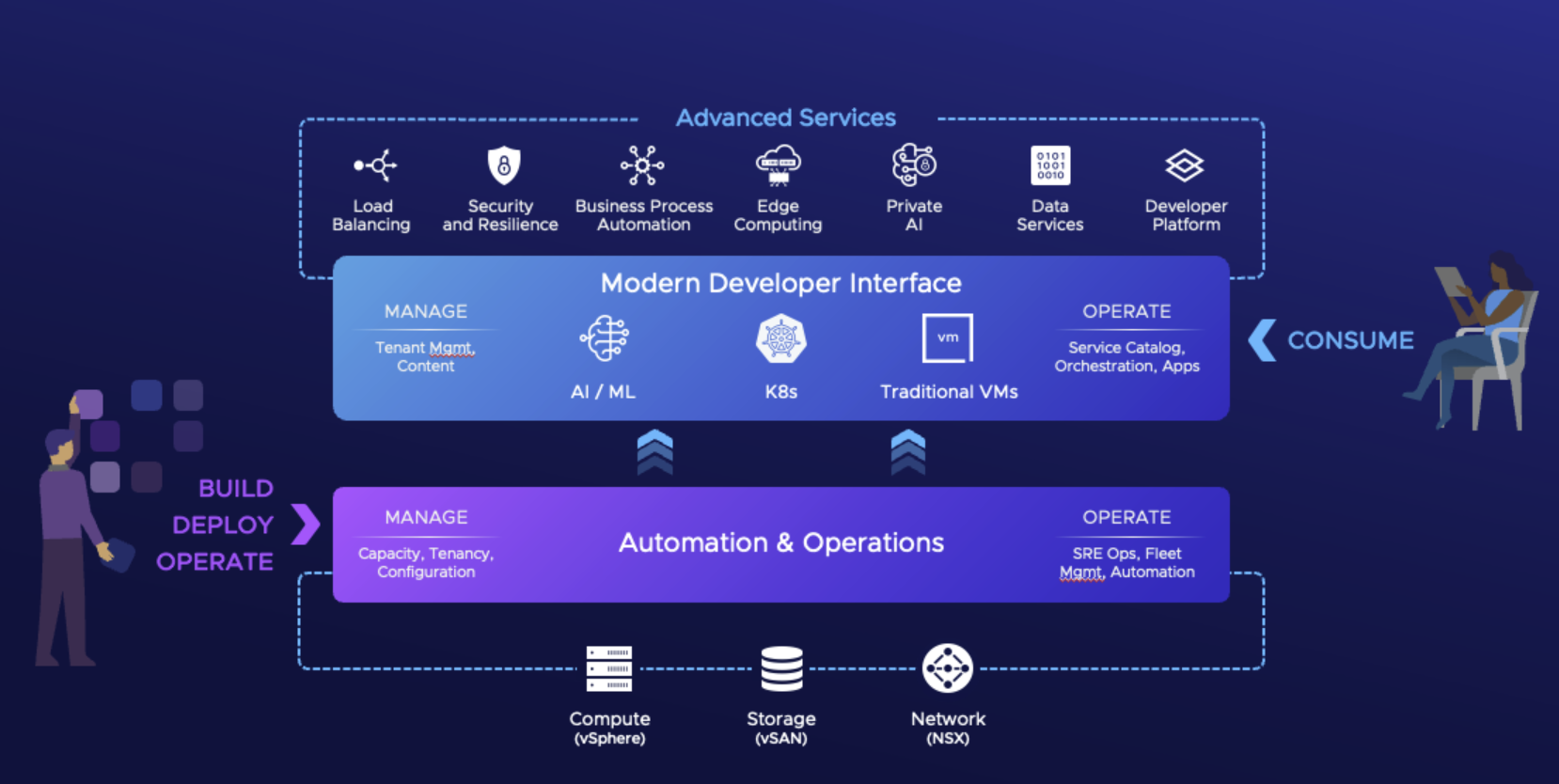 Advanced Services

Load Balancing

Security and Resilience

Business Process Automation

Edge Computing

Private AI

0101
1001
0010

Data Services

Developer Platform

Modern Developer Interface

MANAGE

Tenant Mgmt, Content

AI / ML

K8s

vm

Traditional VMs

OPERATE

Service Catalog, Orchestration, Apps

CONSUME

BUILD
DEPLOY
OPERATE

MANAGE

Capacity, Tenancy, Configuration

Automation & Operations

OPERATE

SRE Ops, Fleet Mgmt, Automation

Compute
(vSphere)

Storage
(vSAN)

Network
(NSX)